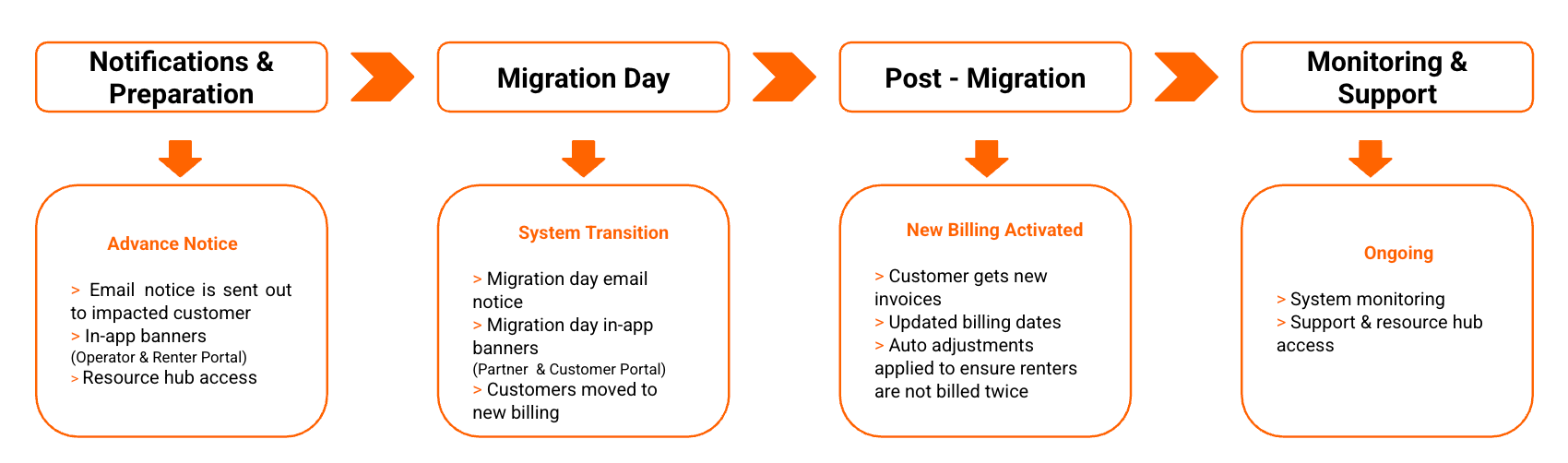 Notifications & Preparation

Migration Day

Post - Migration

Monitoring & Support

Advance Notice

> Email notice is sent out to impacted customer
> In-app banners
(Operator & Renter Portal)
> Resource hub access

System Transition

> Migration day email notice
> Migration day in-app banners
(Partner & Customer Portal)
> Customers moved to new billing

New Billing Activated

> Customer gets new invoices
> Updated billing dates
> Auto adjustments applied to ensure renters are not billed twice

Ongoing

> System monitoring
> Support & resource hub access